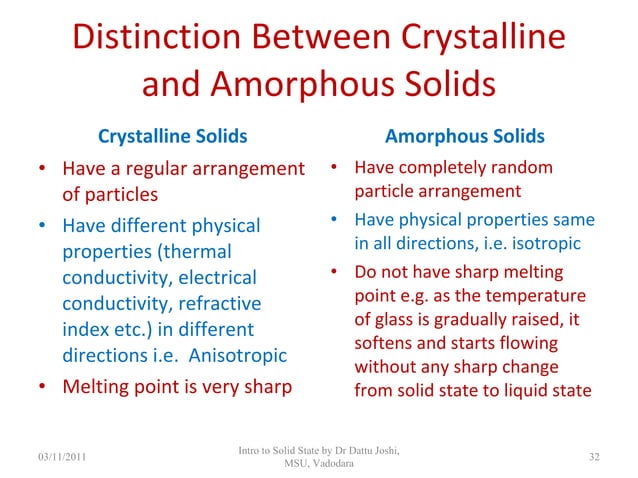 Distinction Between Crystalline and Amorphous Solids

Crystalline Solids

• Have a regular arrangement of particles
• Have different physical properties (thermal conductivity, electrical conductivity, refractive index etc.) in different directions i.e. Anisotropic
• Melting point is very sharp

Amorphous Solids

• Have completely random particle arrangement
• Have physical properties same in all directions, i.e. isotropic
• Do not have sharp melting point e.g. as the temperature of glass is gradually raised, it softens and starts flowing without any sharp change from solid state to liquid state

03/11/2011

Intro to Solid State by Dr Dattu Joshi, MSU, Vadodara

32